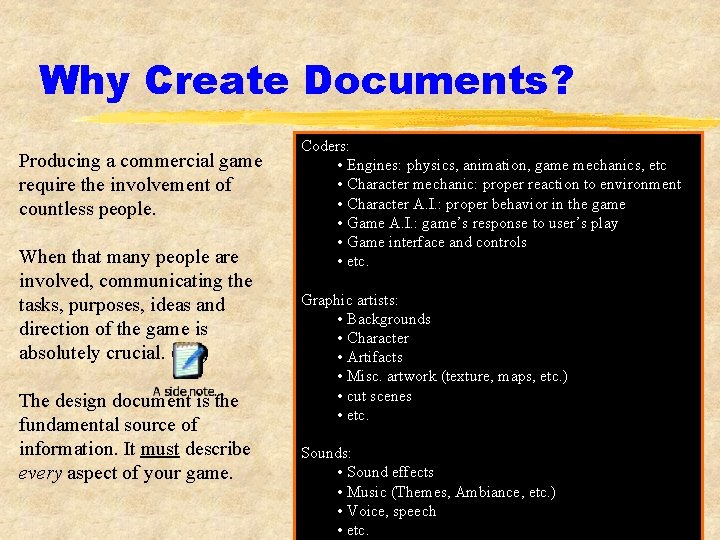 Why Create Documents?

Producing a commercial game require the involvement of countless people.

When that many people are involved, communicating the tasks, purposes, ideas and direction of the game is absolutely crucial.

A side note.

The design document is the fundamental source of information. It must describe every aspect of your game.

Coders:
• Engines: physics, animation, game mechanics, etc
• Character mechanic: proper reaction to environment
• Character A.I.: proper behavior in the game
• Game A.I.: game's response to user's play
• Game interface and controls
• etc.

Graphic artists:
• Backgrounds
• Character
• Artifacts
• Misc. artwork (texture, maps, etc.)
• cut scenes
• etc.

Sounds:
• Sound effects
• Music (Themes, Ambiance, etc.)
• Voice, speech
• etc.